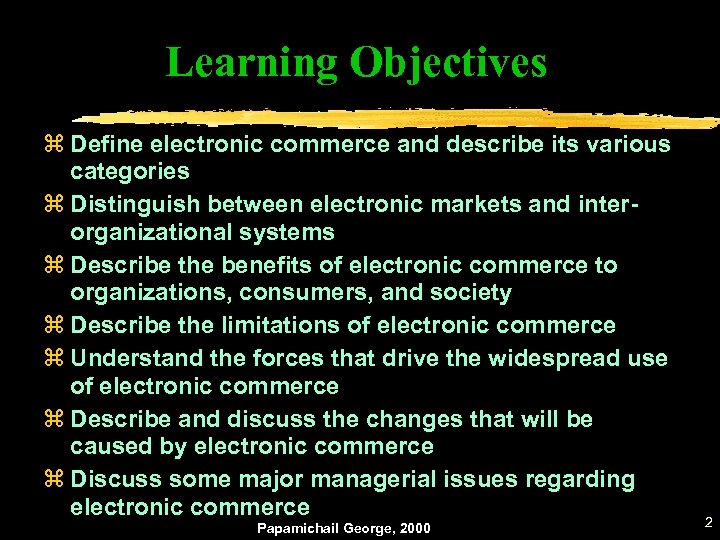 Learning Objectives

⌘ Define electronic commerce and describe its various categories

⌘ Distinguish between electronic markets and inter-organizational systems

⌘ Describe the benefits of electronic commerce to organizations, consumers, and society

⌘ Describe the limitations of electronic commerce

⌘ Understand the forces that drive the widespread use of electronic commerce

⌘ Describe and discuss the changes that will be caused by electronic commerce

⌘ Discuss some major managerial issues regarding electronic commerce

Papamichail George, 2000

2